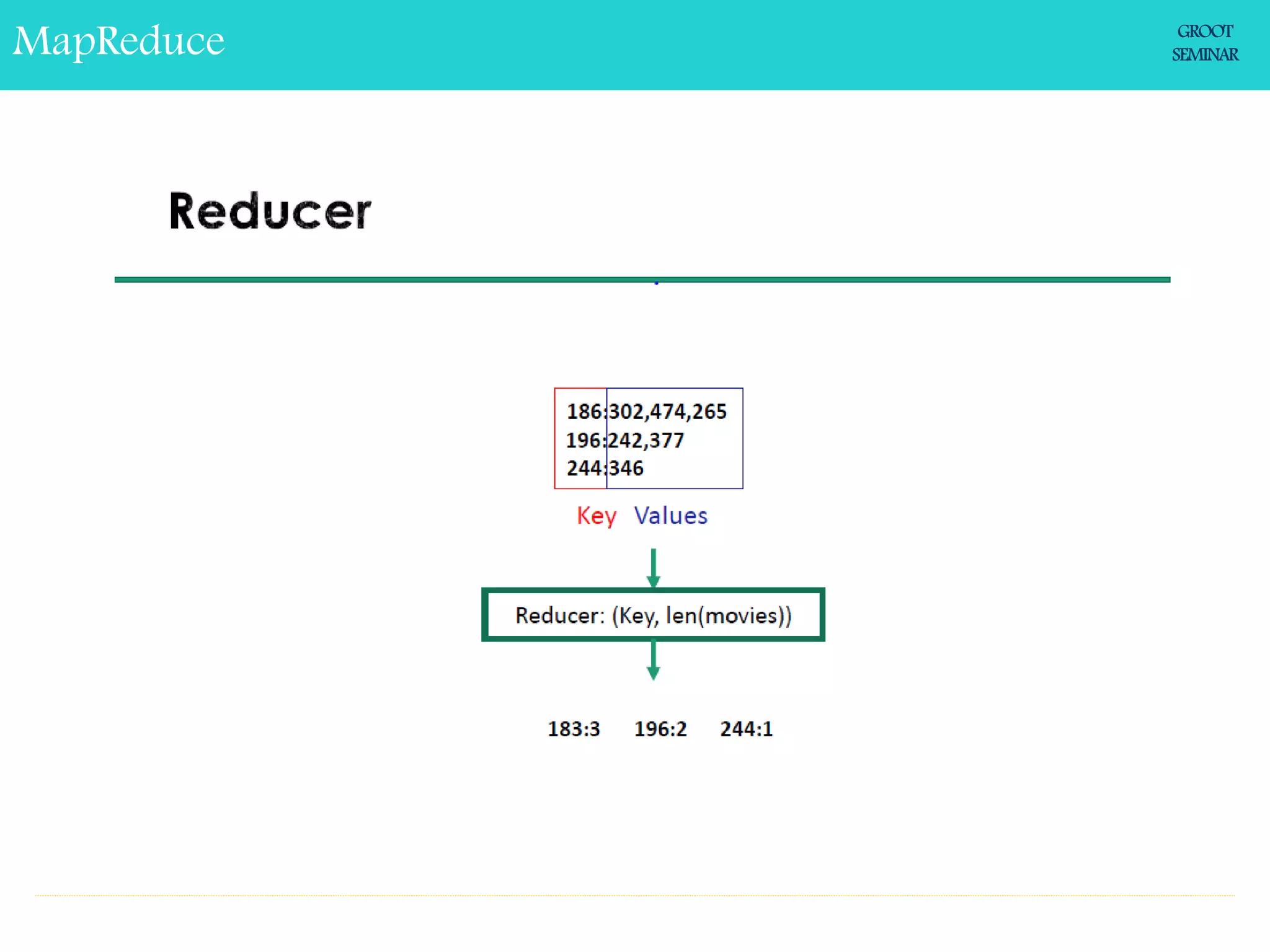 MapReduce

GROOT SEMINAR

Reducer

186:302,474,265
196:242,377
244:346

Key Values

Reducer: (Key, len(movies))

183:3 196:2 244:1